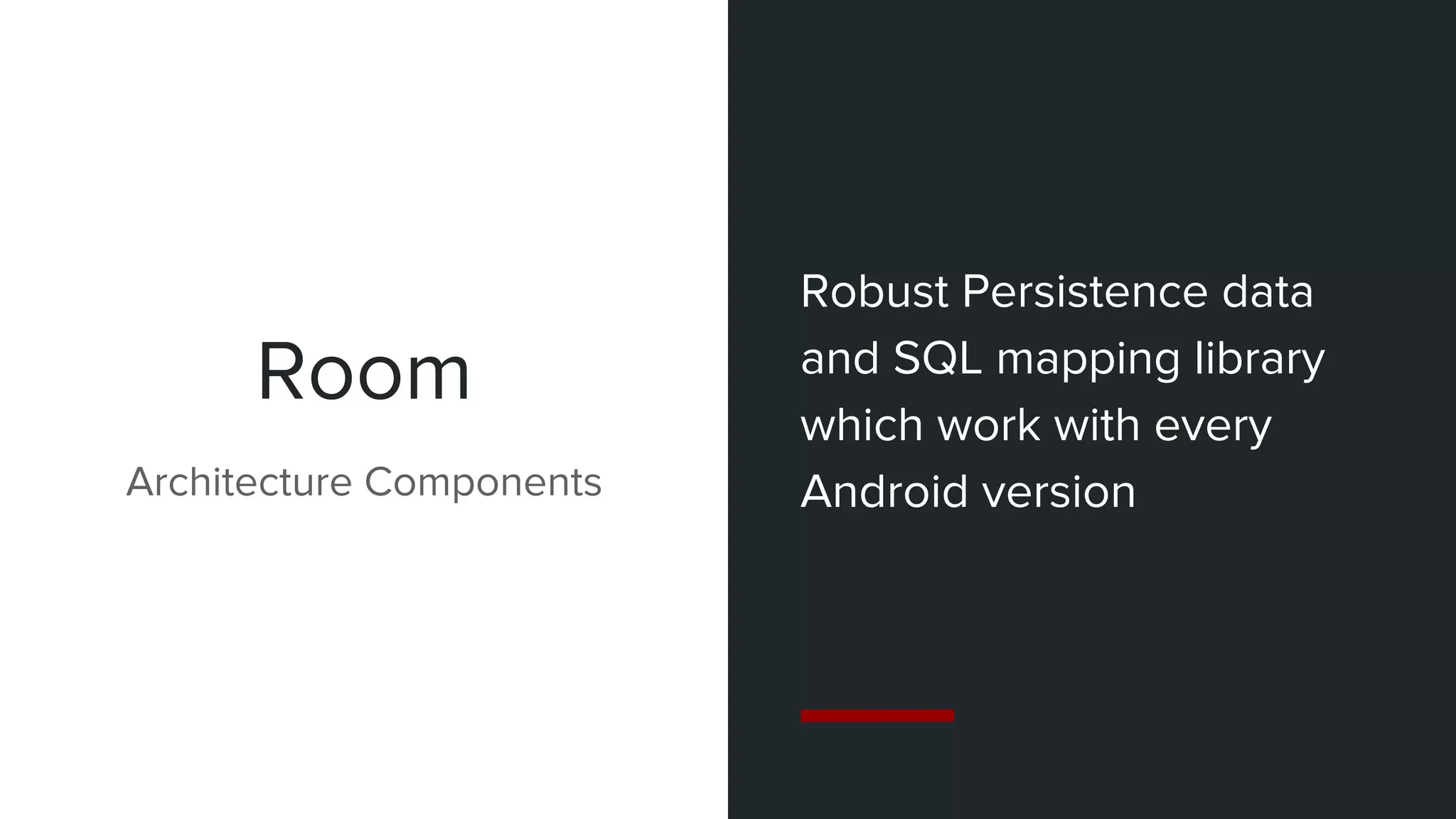 Room

Architecture Components

Robust Persistence data and SQL mapping library which work with every Android version